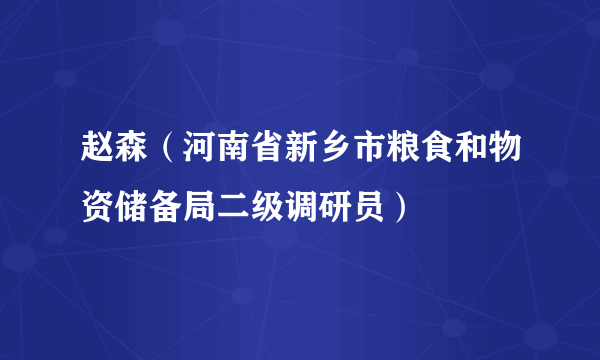 赵森（河南省新乡市粮食和物资储备局二级调研员）